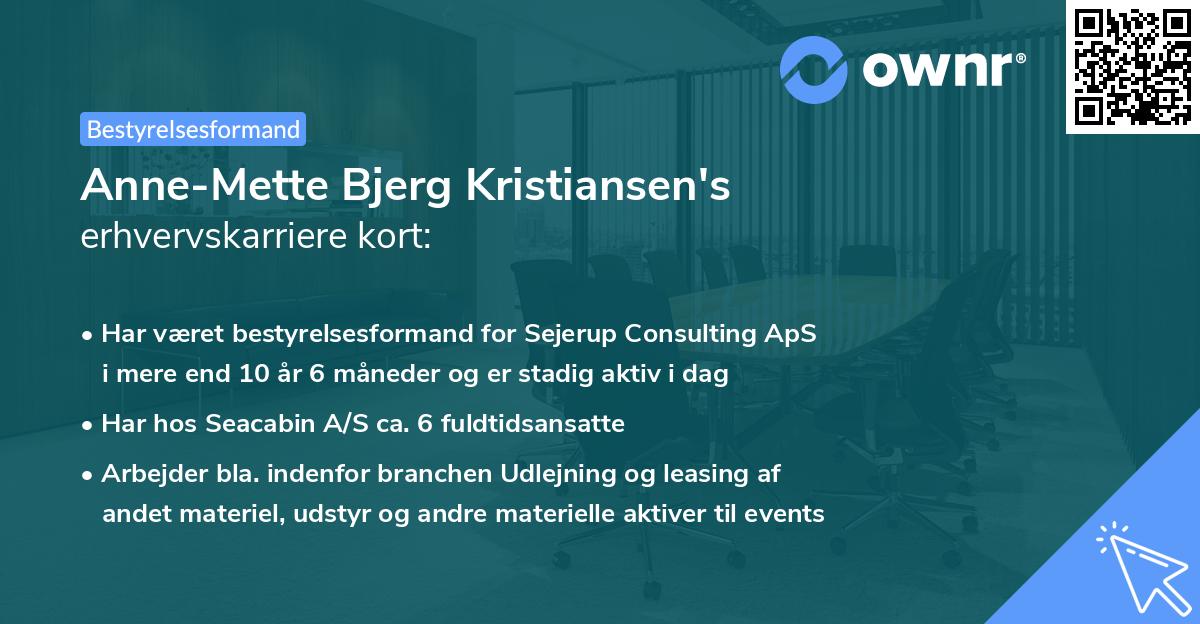 ownr®

Bestyrelsesformand

Anne-Mette Bjerg Kristiansen's erhvervskarriere kort:

• Har været bestyrelsesformand for Sejerup Consulting ApS i mere end 10 år 6 måneder og er stadig aktiv i dag

• Har hos Seacabin A/S ca. 6 fuldtidsansatte

• Arbejder bla. indenfor branchen Udlejning og leasing af andet materiel, udstyr og andre materielle aktiver til events